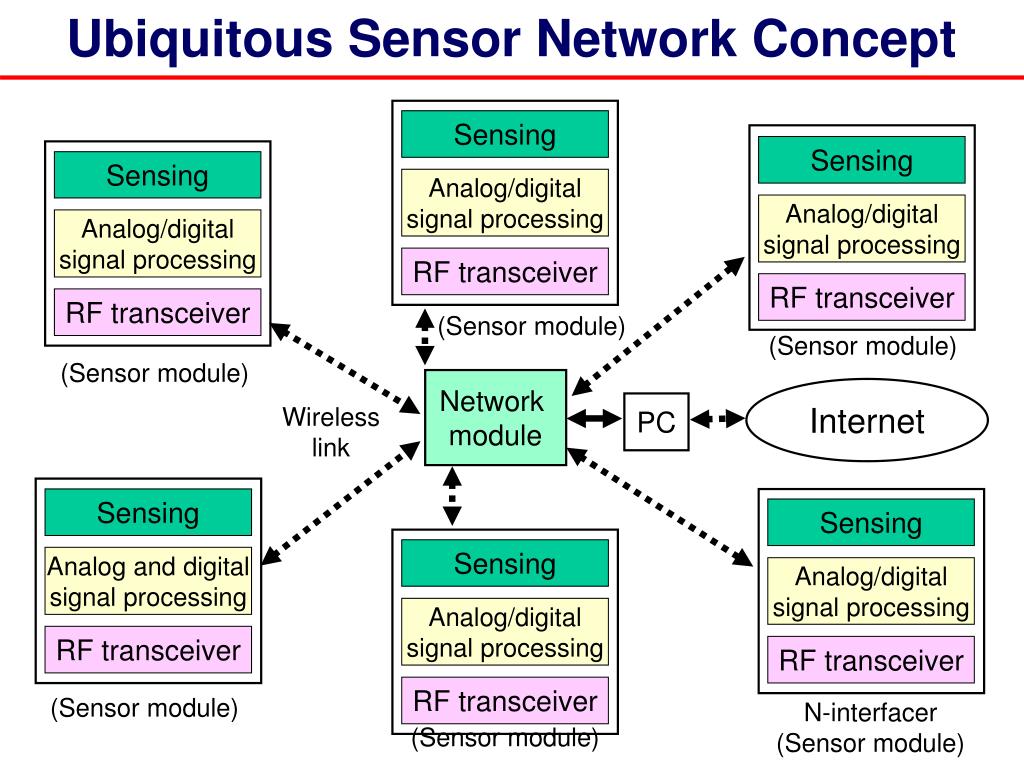 Ubiquitous Sensor Network Concept

Sensing
Analog/digital signal processing
RF transceiver
(Sensor module)

Sensing
Analog/digital signal processing
RF transceiver
(Sensor module)

Sensing
Analog/digital signal processing
RF transceiver
(Sensor module)

Wireless link

Network module

PC

Internet

Sensing
Analog and digital signal processing
RF transceiver
(Sensor module)

Sensing
Analog/digital signal processing
RF transceiver
(Sensor module)

Sensing
Analog/digital signal processing
RF transceiver
N-interfacer
(Sensor module)